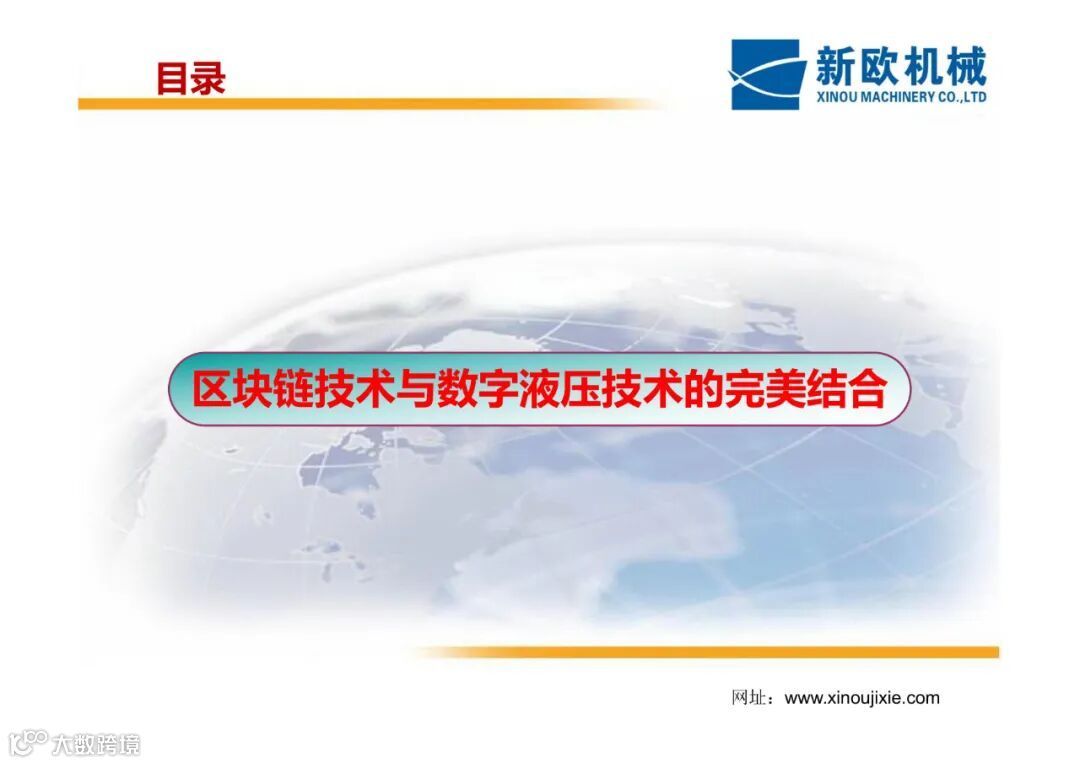 目录

新欧机械
XINOU MACHINERY CO.,LTD

区块链技术与数字液压技术的完美结合

网址：www.xinoujixie.com

大数跨境